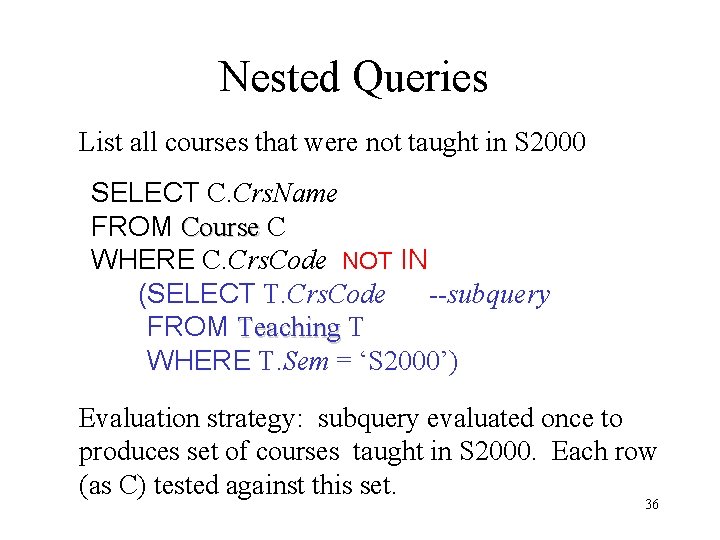 Nested Queries

List all courses that were not taught in S2000

SELECT C.CrsName
FROM Course C
WHERE C.CrsCode NOT IN
(SELECT T.CrsCode --subquery
FROM Teaching T
WHERE T.Sem = ‘S2000’)

Evaluation strategy: subquery evaluated once to produces set of courses taught in S2000. Each row (as C) tested against this set.

36